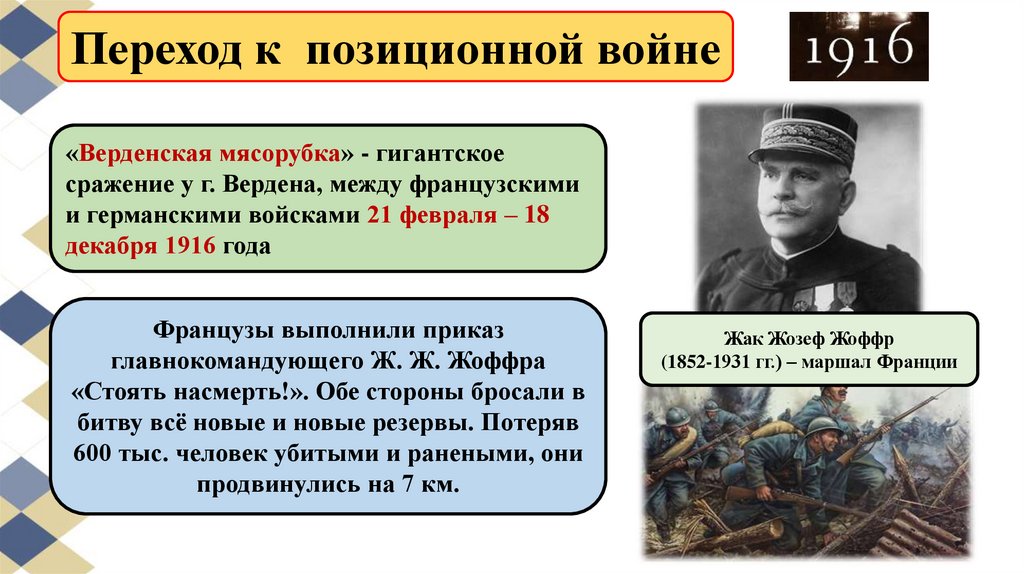 Переход к позиционной войне

1916

«Верденская мясорубка» - гигантское сражение у г. Вердена, между французскими и германскими войсками 21 февраля – 18 декабря 1916 года

Французы выполнили приказ главнокомандующего Ж. Ж. Жоффра «Стоять насмерть!». Обе стороны бросали в битву всё новые и новые резервы. Потеряв 600 тыс. человек убитыми и ранеными, они продвинулись на 7 км.

Жак Жозеф Жоффр
(1852-1931 гг.) – маршал Франции